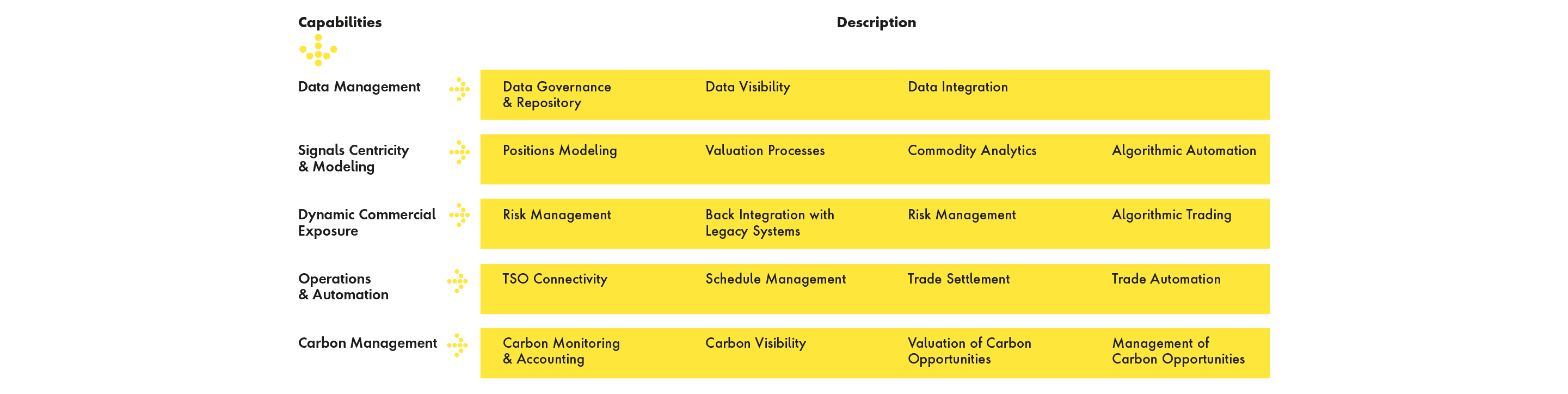 | Capabilities | Description | | | |
|---|---|---|---|---|
| Data Management | Data Governance & Repository | Data Visibility | Data Integration | |
| Signals Centricity & Modeling | Positions Modeling | Valuation Processes | Commodity Analytics | Algorithmic Automation |
| Dynamic Commercial Exposure | Risk Management | Back Integration with Legacy Systems | Risk Management | Algorithmic Trading |
| Operations & Automation | TSO Connectivity | Schedule Management | Trade Settlement | Trade Automation |
| Carbon Management | Carbon Monitoring & Accounting | Carbon Visibility | Valuation of Carbon Opportunities | Management of Carbon Opportunities |